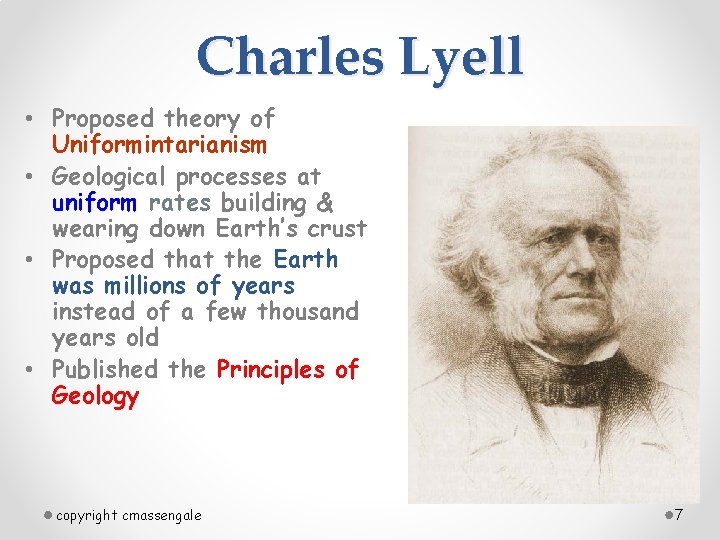 Charles Lyell

• Proposed theory of Uniformintarianism
• Geological processes at uniform rates building & wearing down Earth's crust
• Proposed that the Earth was millions of years instead of a few thousand years old
• Published the Principles of Geology

copyright cmassengale

7